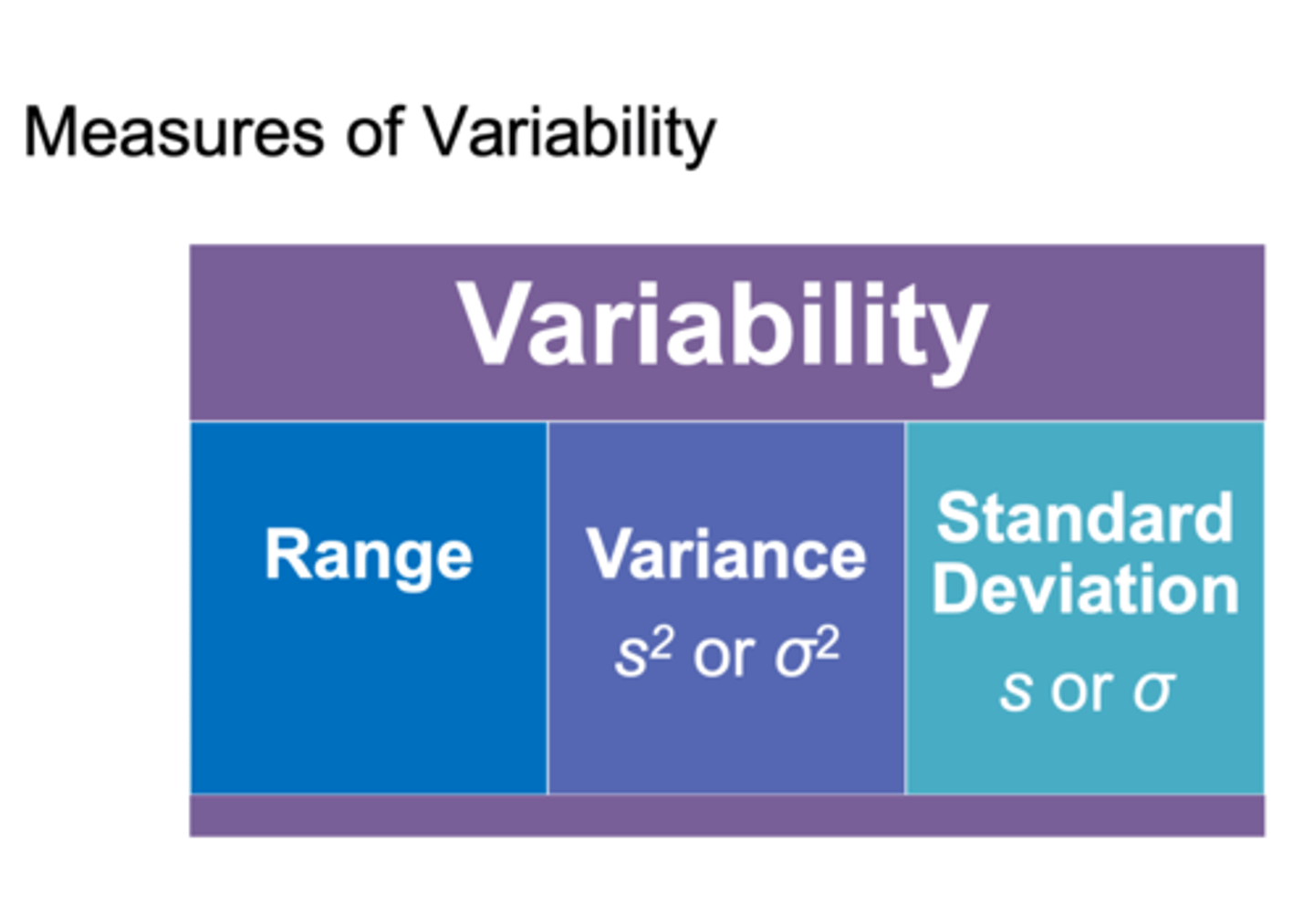 Measures of Variability

Variability

Range

Variance
$s^2$ or $\sigma^2$

Standard Deviation
$s$ or $\sigma$